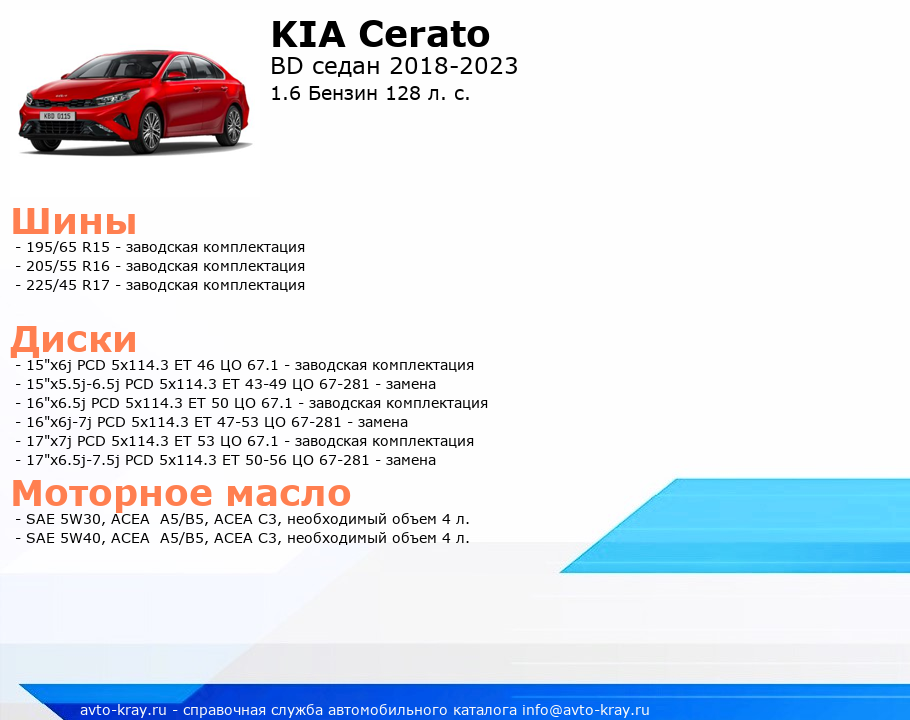 KBD 0115

KIA Cerato
BD седан 2018-2023
1.6 Бензин 128 л. с.

Шины
- 195/65 R15 - заводская комплектация
- 205/55 R16 - заводская комплектация
- 225/45 R17 - заводская комплектация

Диски
- 15"x6j PCD 5x114.3 ET 46 ЦО 67.1 - заводская комплектация
- 15"x5.5j-6.5j PCD 5x114.3 ET 43-49 ЦО 67-281 - замена
- 16"x6.5j PCD 5x114.3 ET 50 ЦО 67.1 - заводская комплектация
- 16"x6j-7j PCD 5x114.3 ET 47-53 ЦО 67-281 - замена
- 17"x7j PCD 5x114.3 ET 53 ЦО 67.1 - заводская комплектация
- 17"x6.5j-7.5j PCD 5x114.3 ET 50-56 ЦО 67-281 - замена

Моторное масло
- SAE 5W30, ACEA A5/B5, ACEA C3, необходимый объем 4 л.
- SAE 5W40, ACEA A5/B5, ACEA C3, необходимый объем 4 л.

avto-kray.ru - справочная служба автомобильного каталога info@avto-kray.ru